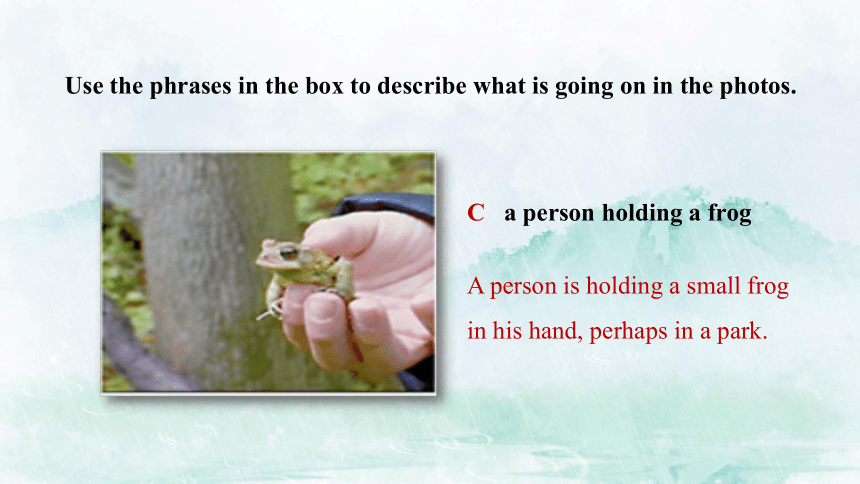 Use the phrases in the box to describe what is going on in the photos.

C a person holding a frog

A person is holding a small frog in his hand, perhaps in a park.